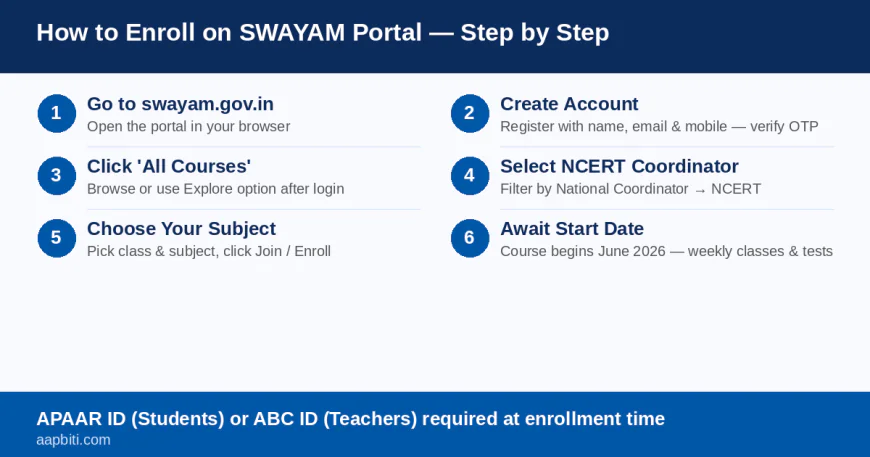 How to Enroll on SWAYAM Portal — Step by Step

1 Go to swayam.gov.in
Open the portal in your browser

2 Create Account
Register with name, email & mobile — verify OTP

3 Click 'All Courses'
Browse or use Explore option after login

4 Select NCERT Coordinator
Filter by National Coordinator → NCERT

5 Choose Your Subject
Pick class & subject, click Join / Enroll

6 Await Start Date
Course begins June 2026 — weekly classes & tests

APAAR ID (Students) or ABC ID (Teachers) required at enrollment time
aapbiti.com